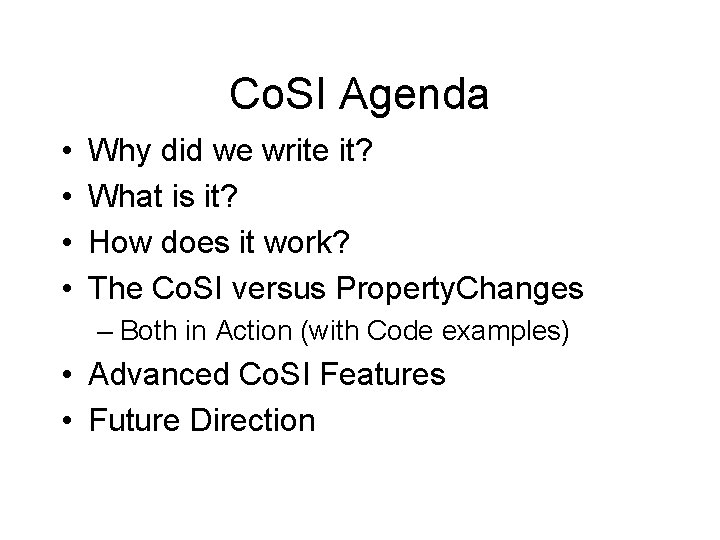 CoSI Agenda

• Why did we write it?
• What is it?
• How does it work?
• The CoSI versus PropertyChanges
  – Both in Action (with Code examples)
• Advanced CoSI Features
• Future Direction